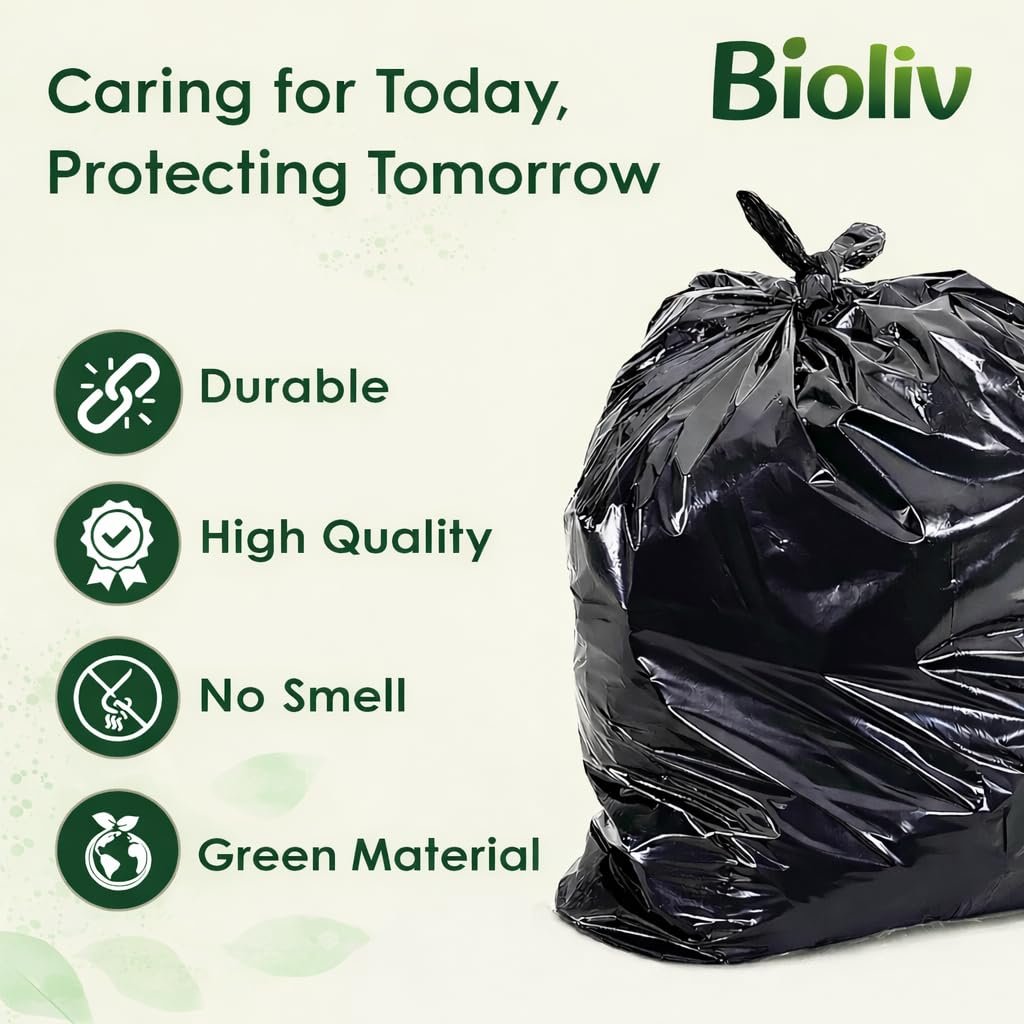 Caring for Today, Protecting Tomorrow

Bioliv

Durable

High Quality

No Smell

Green Material